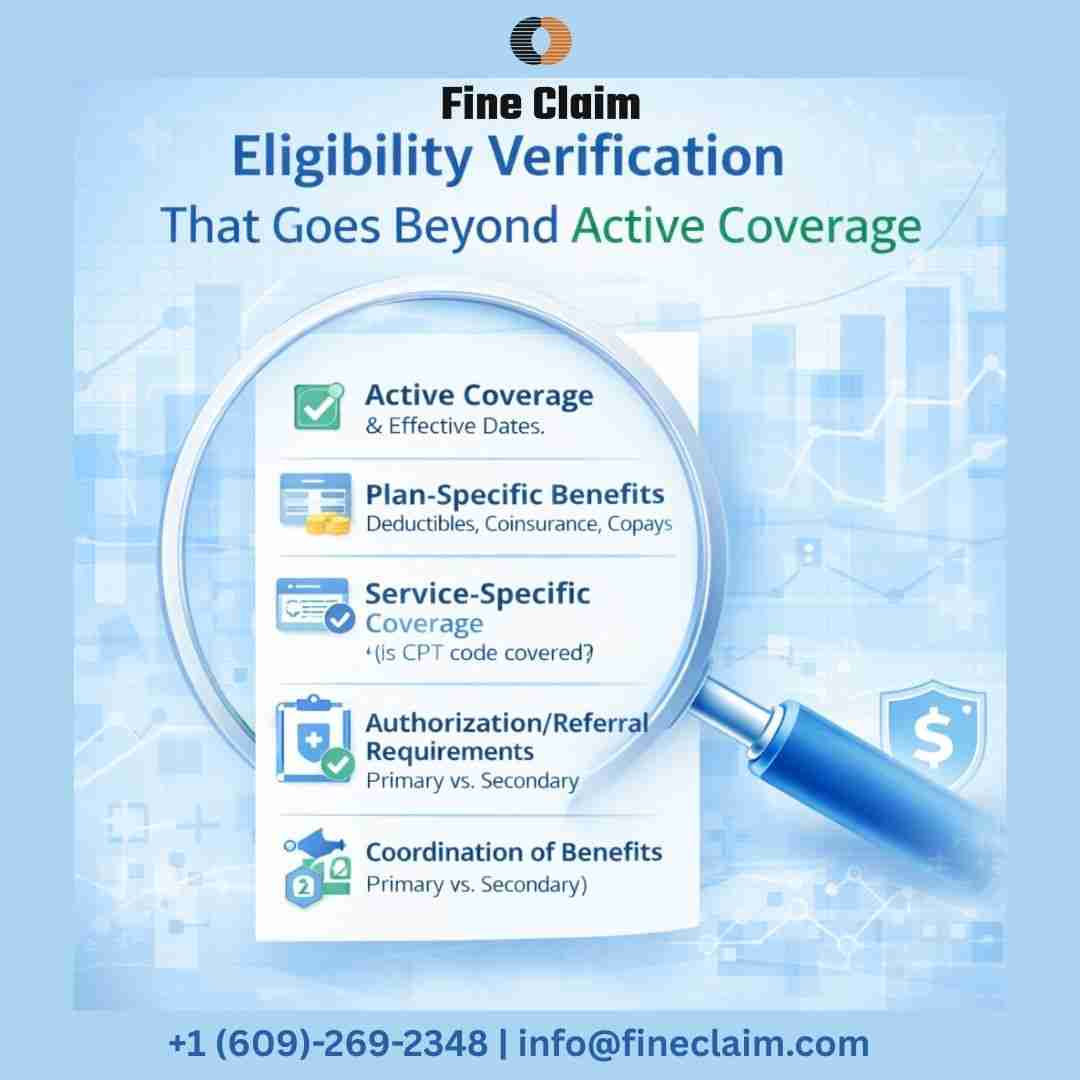 Fine Claim

Eligibility Verification

That Goes Beyond Active Coverage

Active Coverage
& Effective Dates.

Plan-Specific Benefits
Deductibles, Coinsurance, Copays

Service-Specific Coverage
'(is CPT code covered?

Authorization/Referral Requirements
Primary vs. Secondary

Coordination of Benefits
Primary vs. Secondary)

$

+1 (609)-269-2348 | info@fineclaim.com